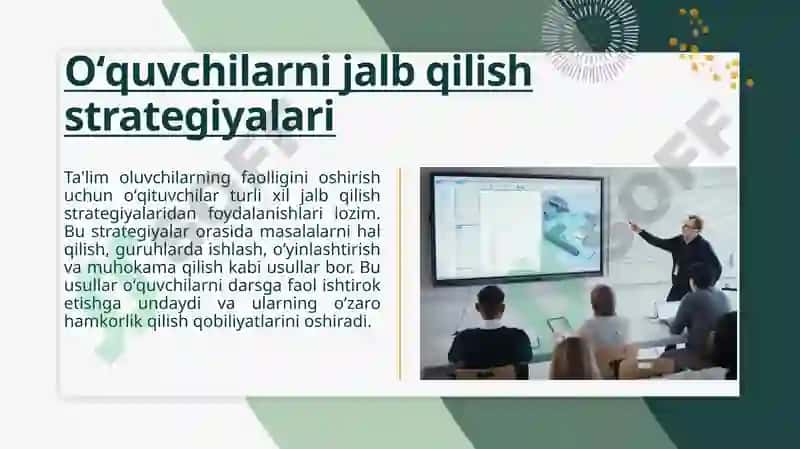 O‘quvchilarni jalb qilish strategiyalari

Ta'lim oluvchilarning faolligini oshirish uchun o‘qituvchilar turli xil jalb qilish strategiyalaridan foydalanishlari lozim. Bu strategiyalar orasida masalalarni hal qilish, guruhlarda ishlash, o‘yinlashtirish va muhokama qilish kabi usullar bor. Bu usullar o‘quvchilarni darsga faol ishtirok etishga undaydi va ularning o‘zaro hamkorlik qilish qobiliyatlarini oshiradi.

SOFF